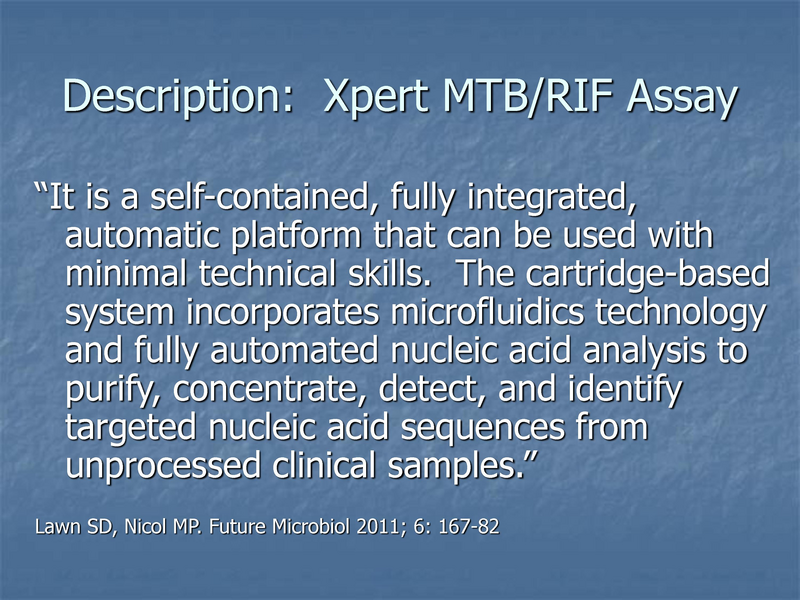 Description: Xpert MTB/RIF Assay

“It is a self-contained, fully integrated, automatic platform that can be used with minimal technical skills. The cartridge-based system incorporates microfluidics technology and fully automated nucleic acid analysis to purify, concentrate, detect, and identify targeted nucleic acid sequences from unprocessed clinical samples.”

Lawn SD, Nicol MP. Future Microbiol 2011; 6: 167-82